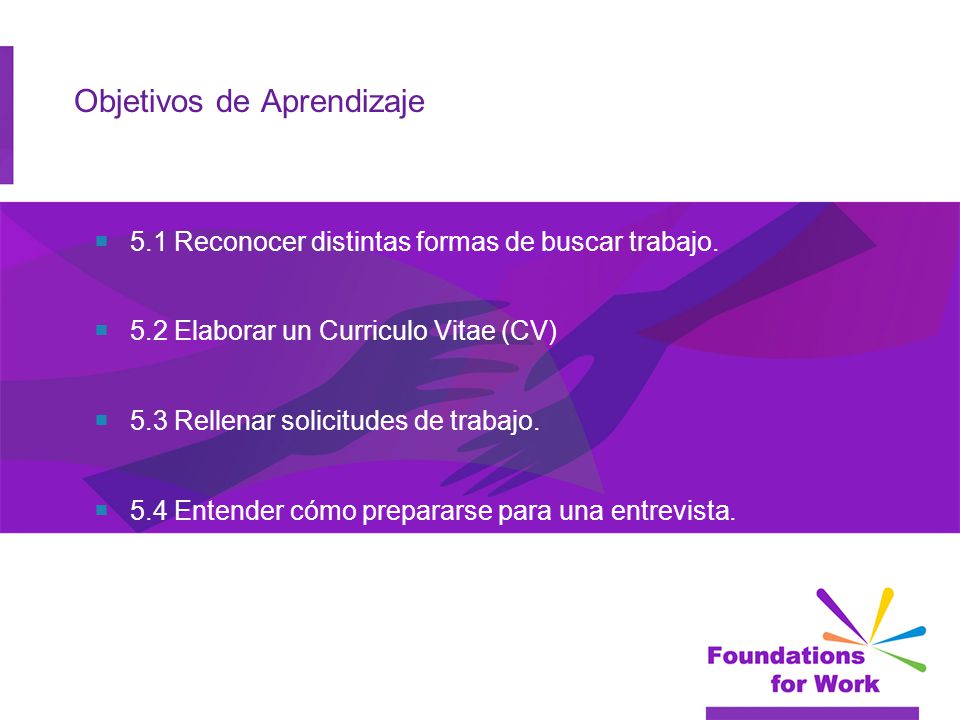 Objetivos de Aprendizaje

5.1 Reconocer distintas formas de buscar trabajo.

5.2 Elaborar un Curriculo Vitae (CV)

5.3 Rellenar solicitudes de trabajo.

5.4 Entender cómo prepararse para una entrevista.

Foundations for Work